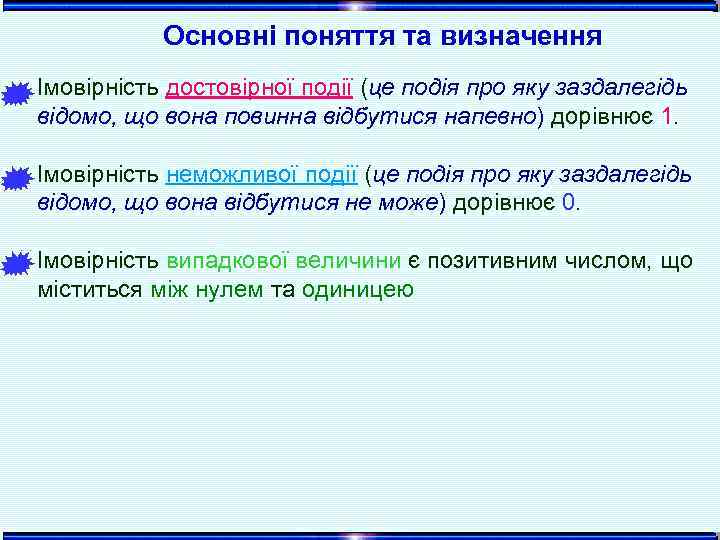 Основні поняття та визначення

Імовірність достовірної події (це подія про яку заздалегідь відомо, що вона повинна відбутися напевно) дорівнює 1.

Імовірність неможливої події (це подія про яку заздалегідь відомо, що вона відбутися не може) дорівнює 0.

Імовірність випадкової величини є позитивним числом, що міститься між нулем та одиницею